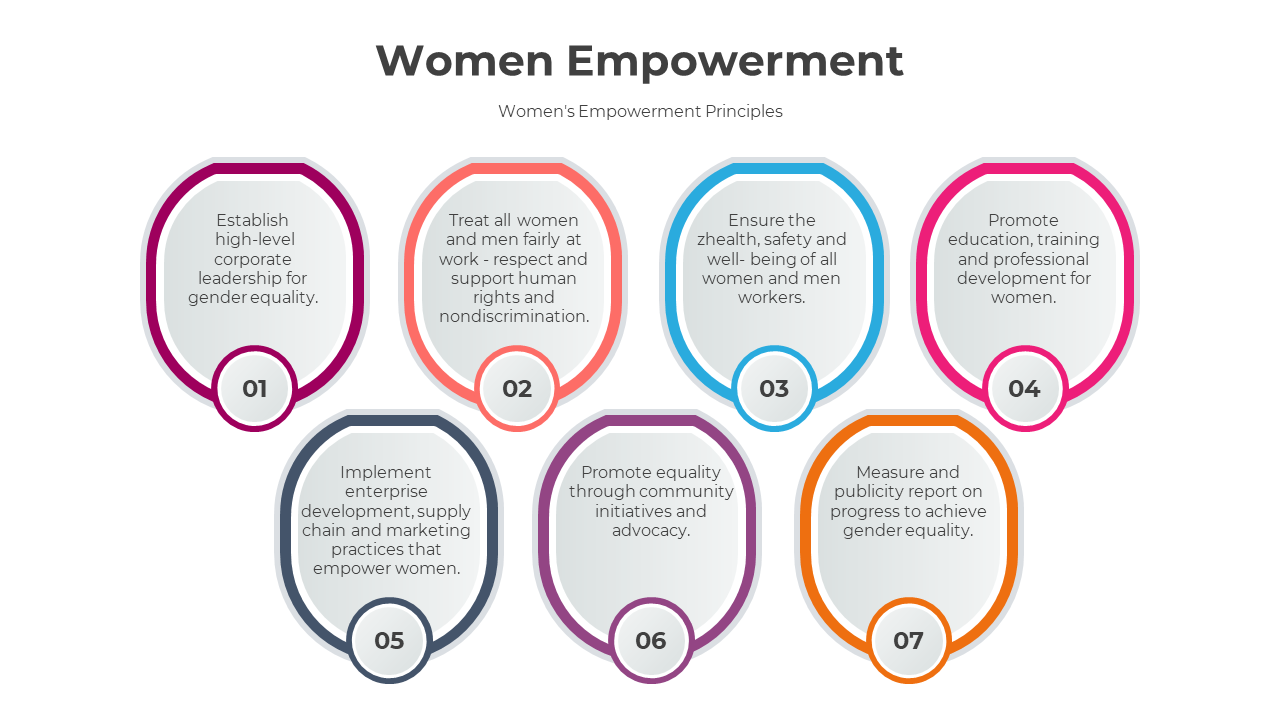 Women Empowerment

Women's Empowerment Principles

Establish high-level corporate leadership for gender equality.

01

Treat all women and men fairly at work - respect and support human rights and nondiscrimination.

02

Ensure the zhealth, safety and well- being of all women and men workers.

03

Promote education, training and professional development for women.

04

Implement enterprise development, supply chain and marketing practices that empower women.

05

Promote equality through community initiatives and advocacy.

06

Measure and publicity report on progress to achieve gender equality.

07